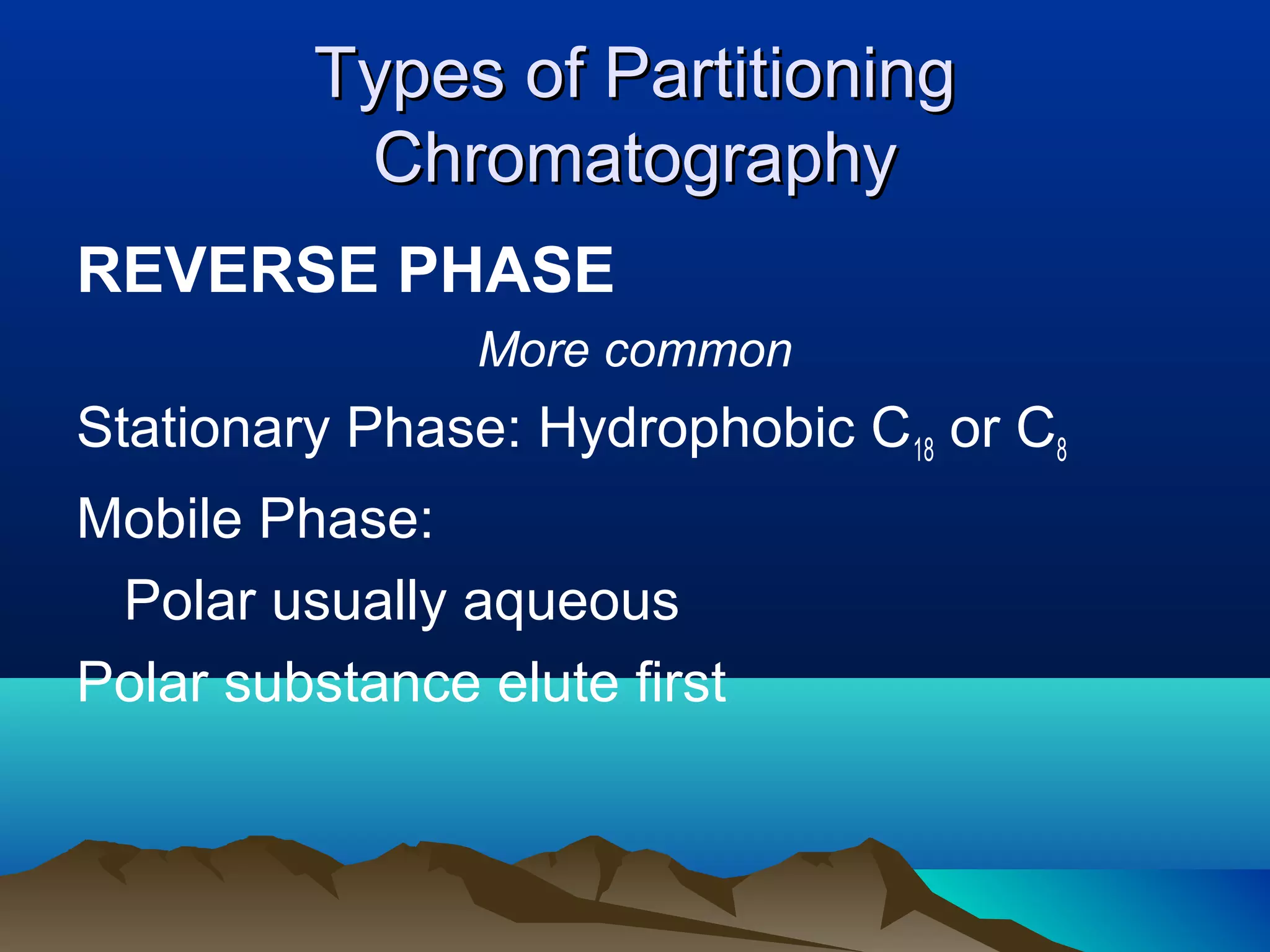 Types of Partitioning Chromatography

REVERSE PHASE

More common

Stationary Phase: Hydrophobic $C_{18}$ or $C_8$

Mobile Phase:

Polar usually aqueous

Polar substance elute first